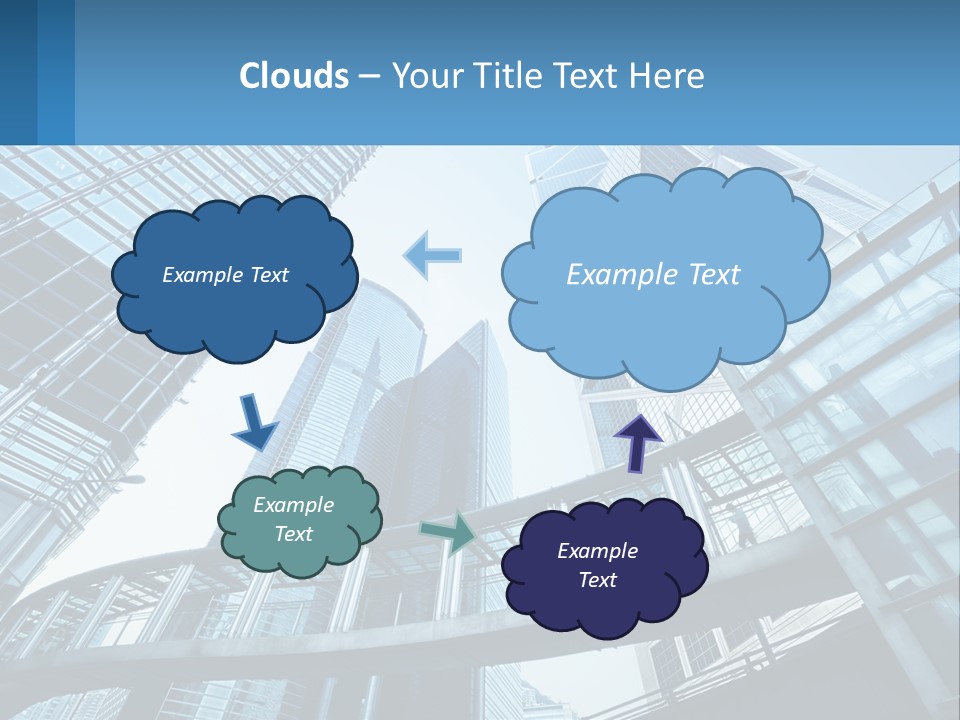 Clouds – Your Title Text Here

Example Text

Example Text

Example Text

Example Text